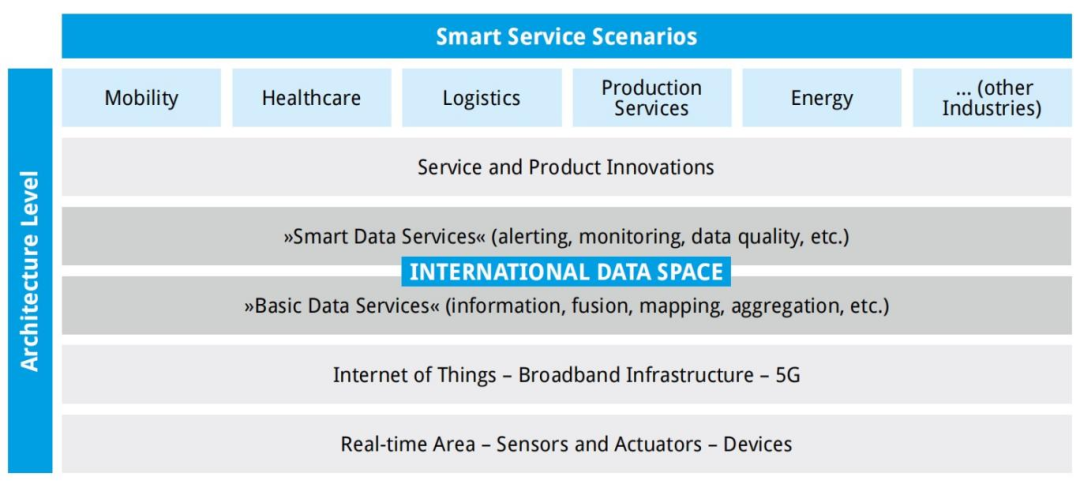 Smart Service Scenarios

Architecture Level

Mobility

Healthcare

Logistics

Production Services

Energy

... (other Industries)

Service and Product Innovations

»Smart Data Services« (alerting, monitoring, data quality, etc.)

INTERNATIONAL DATA SPACE

»Basic Data Services« (information, fusion, mapping, aggregation, etc.)

Internet of Things – Broadband Infrastructure – 5G

Real-time Area – Sensors and Actuators – Devices